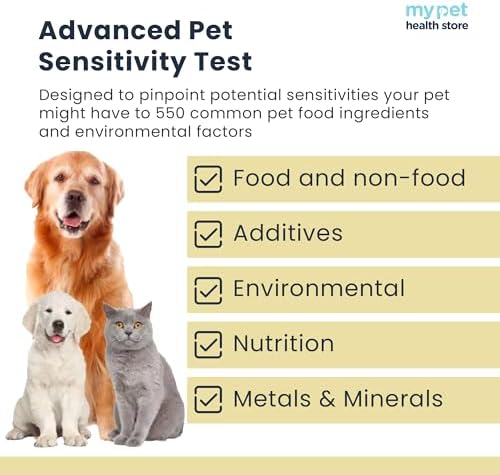 mypet
health store

Advanced Pet Sensitivity Test

Designed to pinpoint potential sensitivities your pet might have to 550 common pet food ingredients and environmental factors

Food and non-food

Additives

Environmental

Nutrition

Metals & Minerals